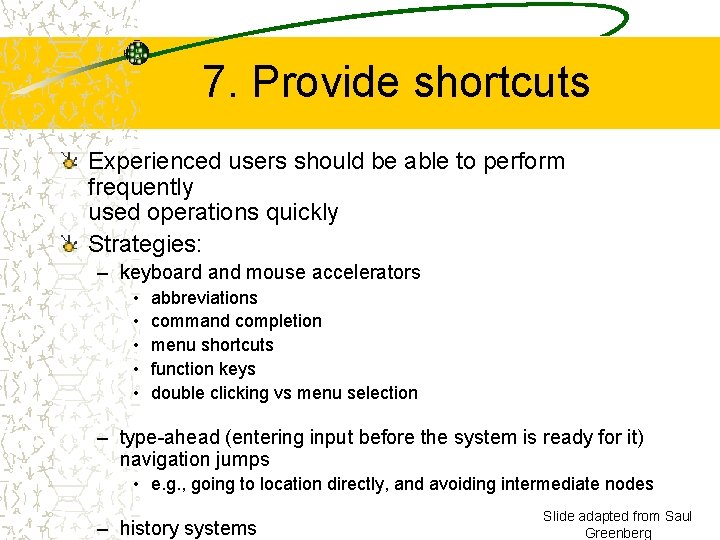 7. Provide shortcuts

Experienced users should be able to perform frequently used operations quickly

Strategies:

– keyboard and mouse accelerators

• abbreviations
• command completion
• menu shortcuts
• function keys
• double clicking vs menu selection

– type-ahead (entering input before the system is ready for it) navigation jumps

• e.g., going to location directly, and avoiding intermediate nodes

– history systems

Slide adapted from Saul Greenberg